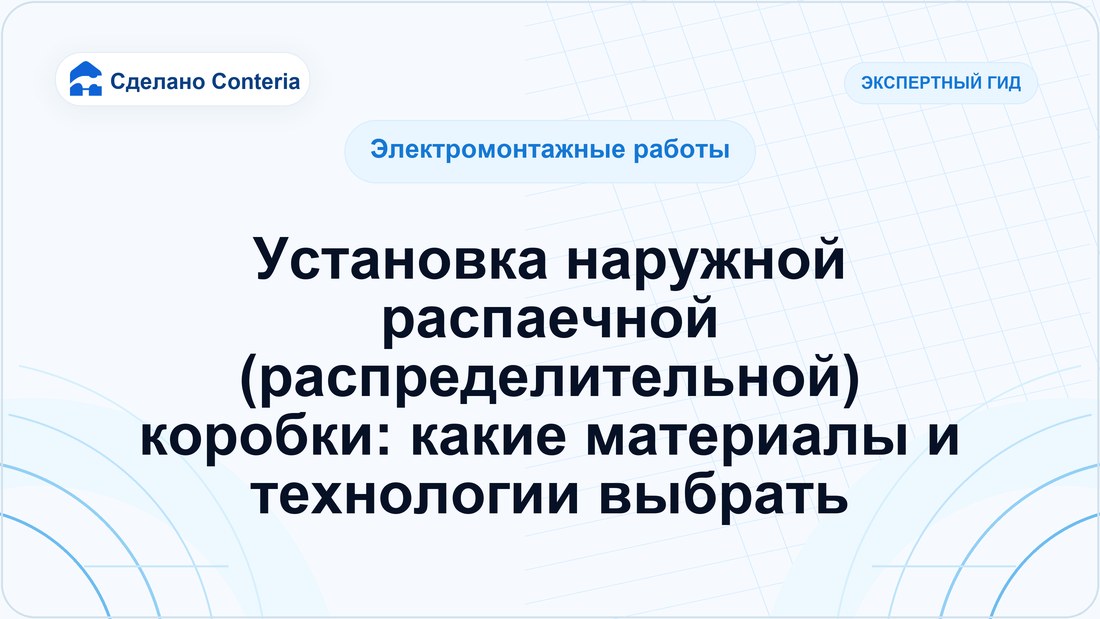 Сделано Conteria

ЭКСПЕРТНЫЙ ГИД

Электромонтажные работы

Установка наружной распаечной (распределительной) коробки: какие материалы и технологии выбрать